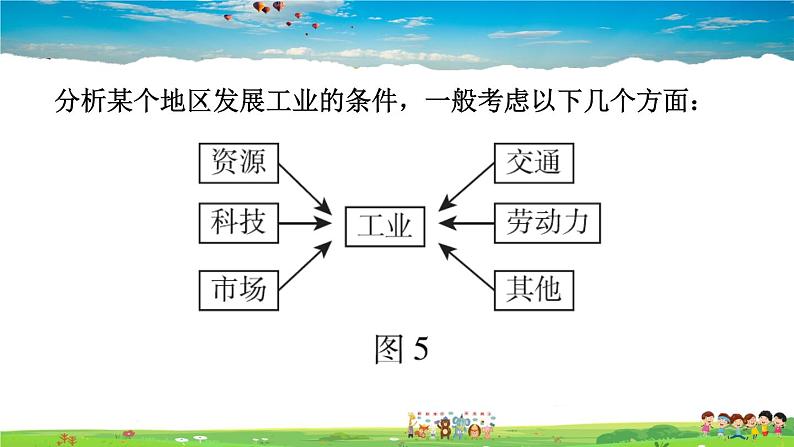 分析某个地区发展工业的条件，一般考虑以下几个方面：

资源

科技

市场

工业

交通

劳动力

其他

图 5